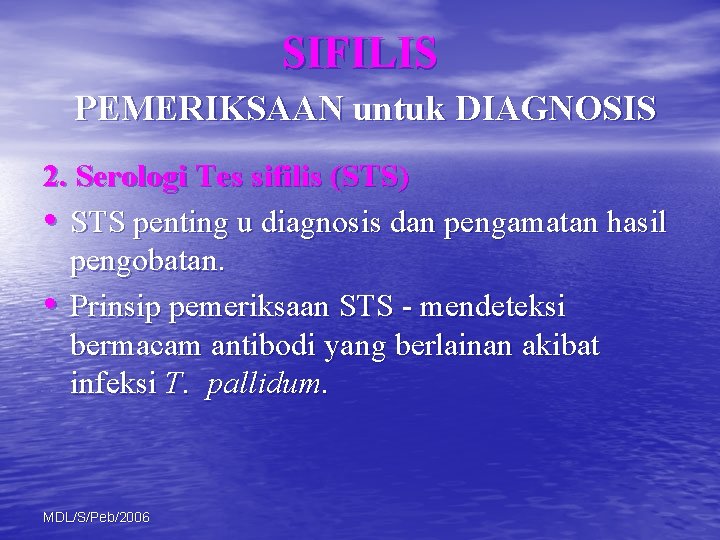 SIFILIS
PEMERIKSAAN untuk DIAGNOSIS

2. Serologi Tes sifilis (STS)

• STS penting u diagnosis dan pengamatan hasil pengobatan.

• Prinsip pemeriksaan STS - mendeteksi bermacam antibodi yang berlainan akibat infeksi T. pallidum.

MDL/S/Peb/2006